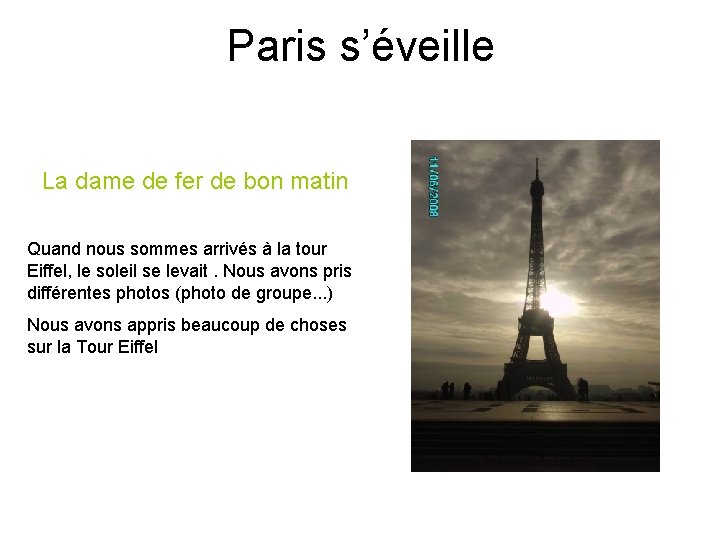 Paris s’éveille

La dame de fer de bon matin

Quand nous sommes arrivés à la tour Eiffel, le soleil se levait . Nous avons pris différentes photos (photo de groupe...)

Nous avons appris beaucoup de choses sur la Tour Eiffel

11/06/2008